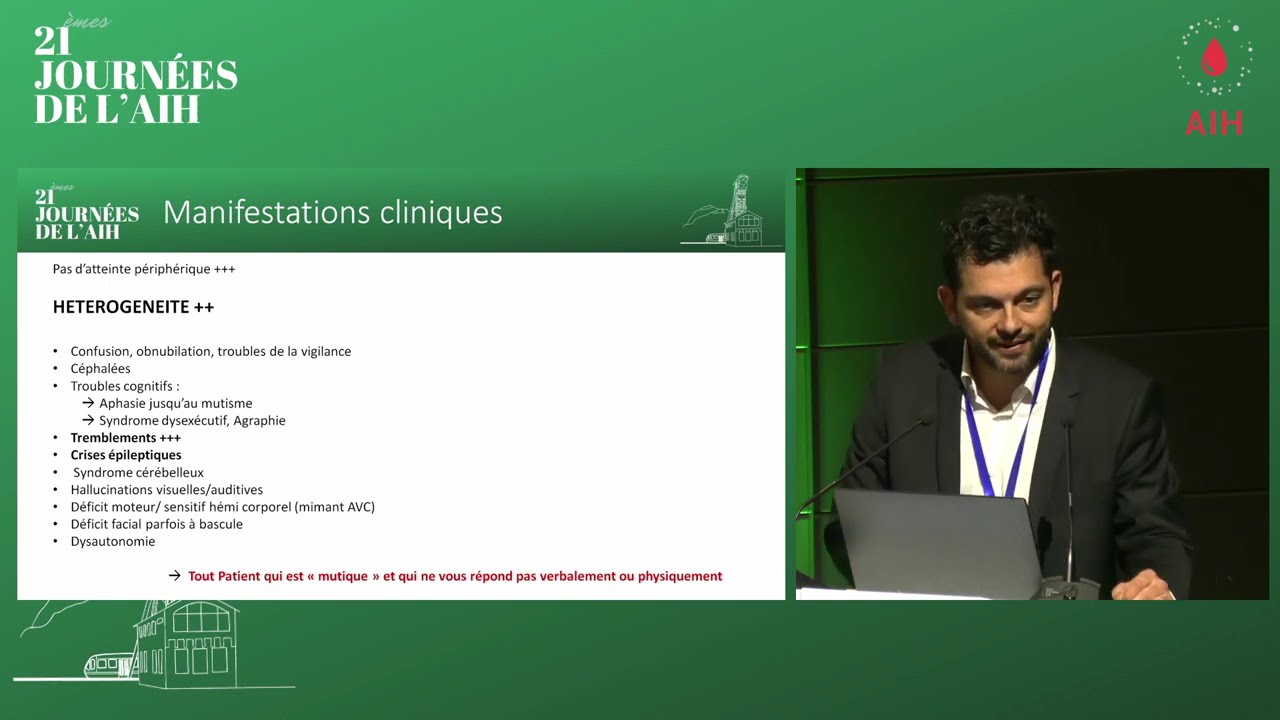 21èmes JOURNÉES DE L'AIH

AIH

21èmes JOURNÉES DE L'AIH

Manifestations cliniques

Pas d'atteinte périphérique +++

HETEROGENEITE ++

• Confusion, obnubilation, troubles de la vigilance
• Céphalées
• Troubles cognitifs :
→ Aphasie jusqu'au mutisme
→ Syndrome dysexécutif, Agraphie
• Tremblements +++
• Crises épileptiques
• Syndrome cérébelleux
• Hallucinations visuelles/auditives
• Déficit moteur/ sensitif hémi corporel (mimant AVC)
• Déficit facial parfois à bascule
• Dysautonomie

→ Tout Patient qui est « mutique » et qui ne vous répond pas verbalement ou physiquement